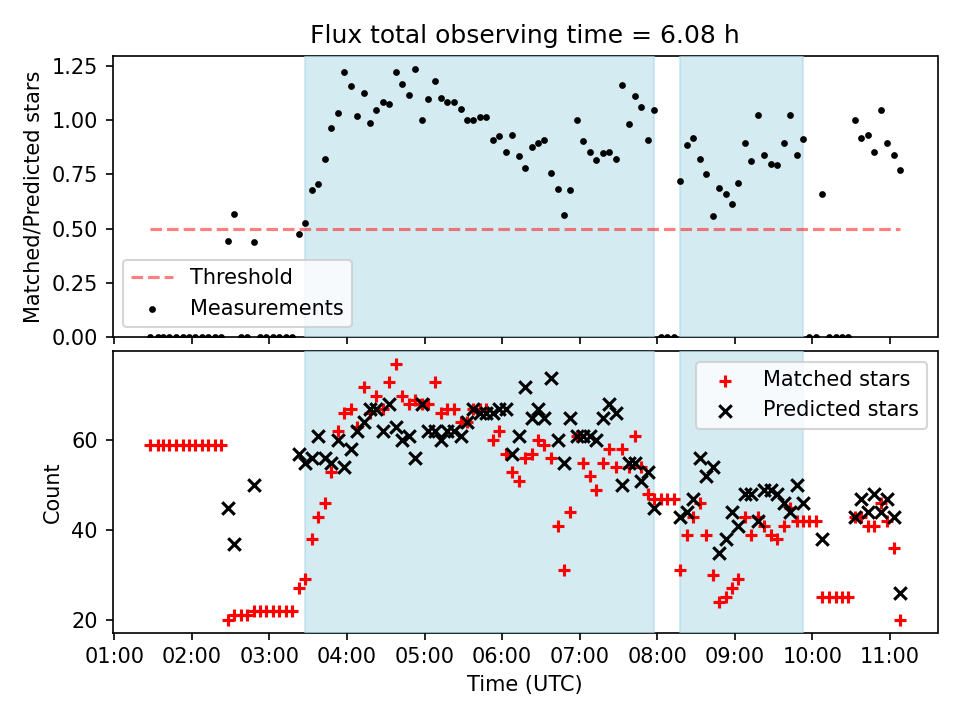 Flux total observing time = 6.08 h

Matched/Predicted stars

1.25
1.00
0.75
0.50
0.25
0.00

Threshold
Measurements

Count

60
40
20

Matched stars
Predicted stars

01:00 02:00 03:00 04:00 05:00 06:00 07:00 08:00 09:00 10:00 11:00

Time (UTC)